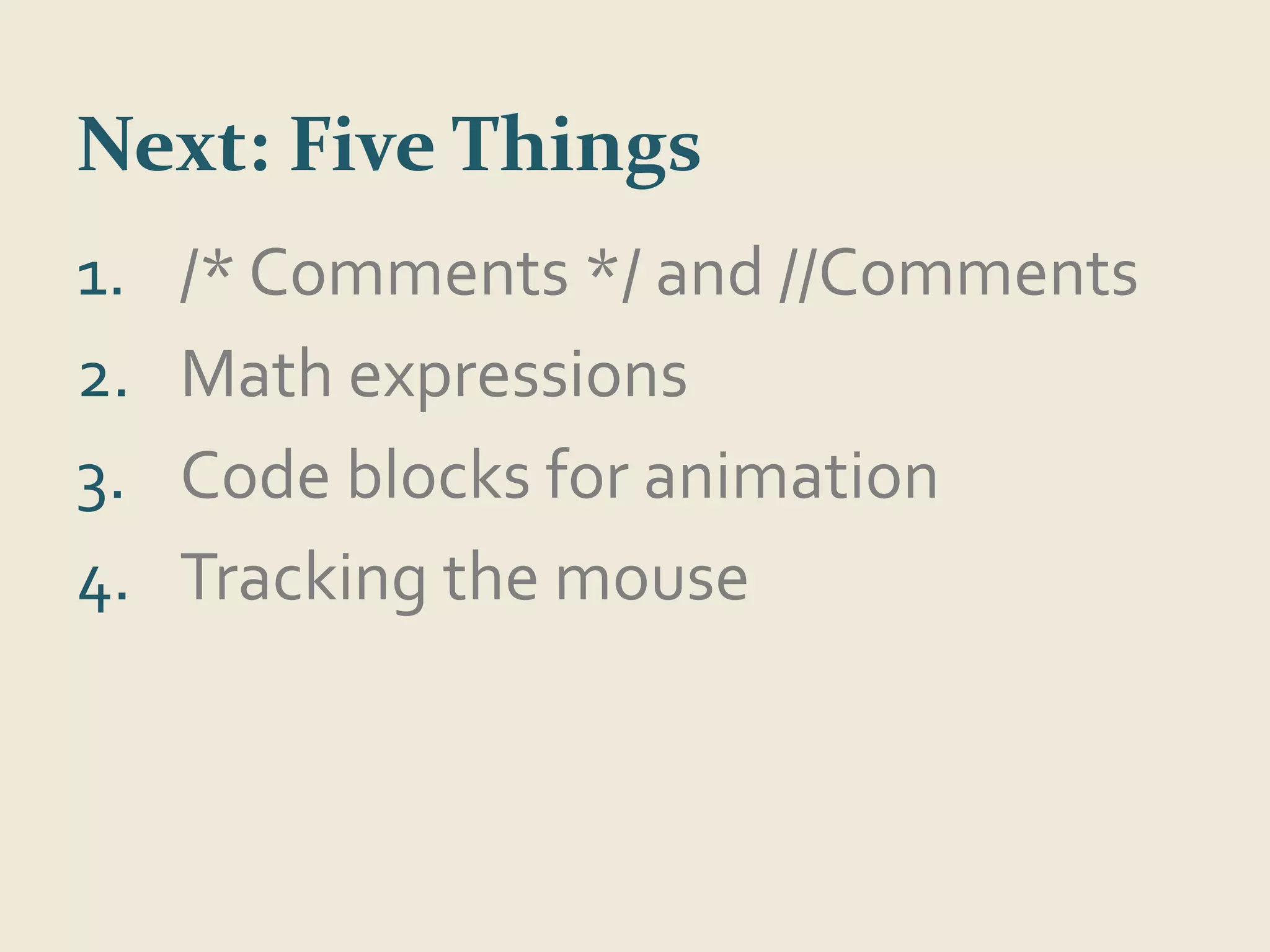 Next: Five Things

1. /* Comments */ and //Comments
2. Math expressions
3. Code blocks for animation
4. Tracking the mouse